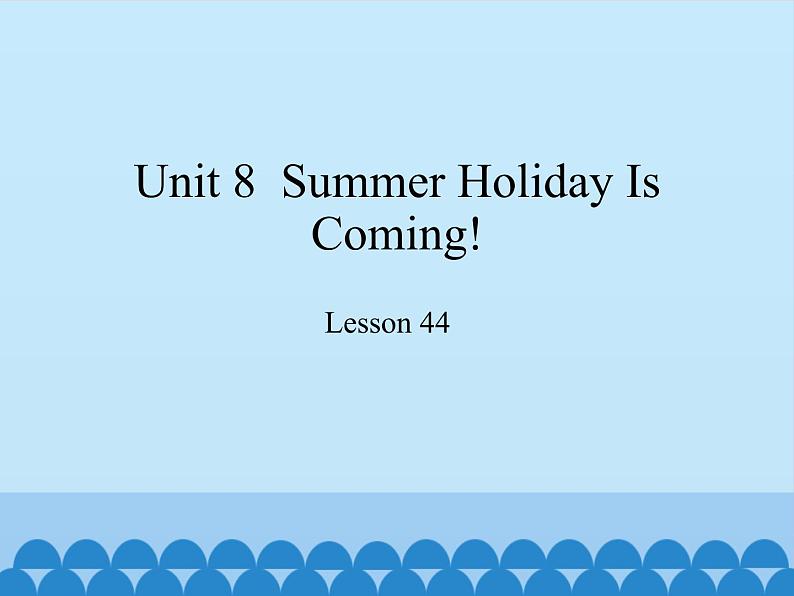 Unit 8  Summer Holiday Is Coming!

Lesson 44